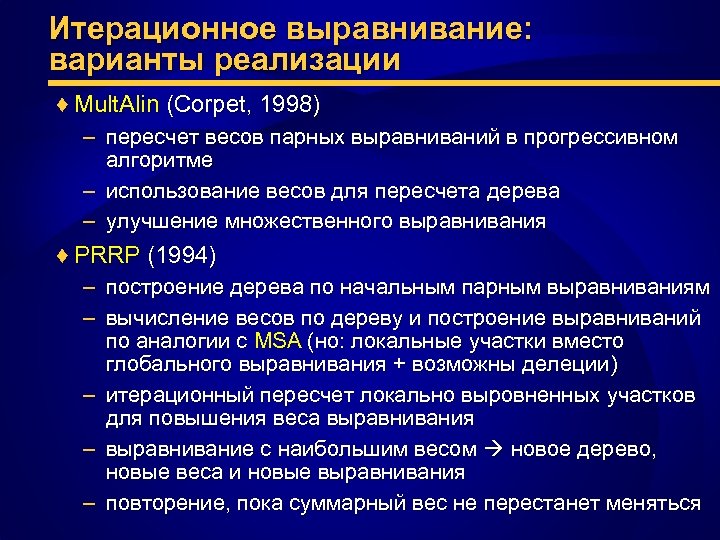 Итерационное выравнивание: варианты реализации

♦ MultAlin (Corpet, 1998)

– пересчет весов парных выравниваний в прогрессивном алгоритме

– использование весов для пересчета дерева

– улучшение множественного выравнивания

♦ PRRP (1994)

– построение дерева по начальным парным выравниваниям

– вычисление весов по дереву и построение выравниваний по аналогии с MSA (но: локальные участки вместо глобального выравнивания + возможны делеции)

– итерационный пересчет локально выровненных участков для повышения веса выравнивания

– выравнивание с наибольшим весом → новое дерево, новые веса и новые выравнивания

– повторение, пока суммарный вес не перестанет меняться